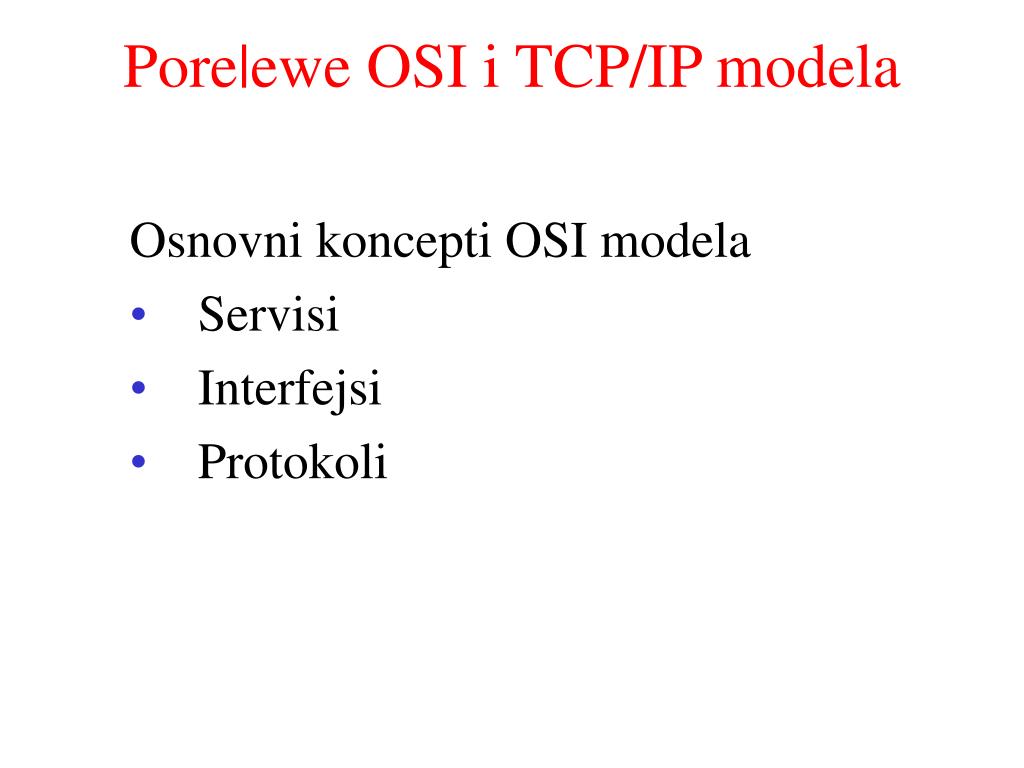 Pore|ewe OSI i TCP/IP modela

Osnovni koncepti OSI modela
• Servisi
• Interfejsi
• Protokoli